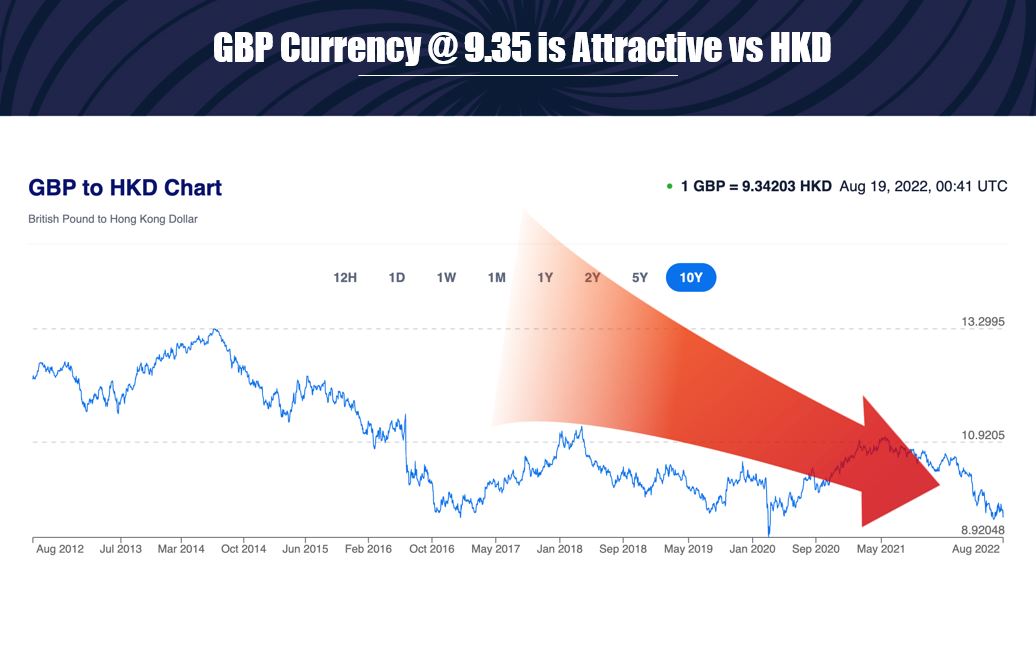 GBP Currency @ 9.35 is Attractive vs HKD

GBP to HKD Chart

British Pound to Hong Kong Dollar

1 GBP = 9.34203 HKD Aug 19, 2022, 00:41 UTC

12H 1D 1W 1M 1Y 2Y 5Y 10Y

13.2995

10.9205

8.92048

Aug 2012 Jul 2013 Mar 2014 Oct 2014 Jun 2015 Feb 2016 Oct 2016 May 2017 Jan 2018 Sep 2018 May 2019 Jan 2020 Sep 2020 May 2021 Aug 2022